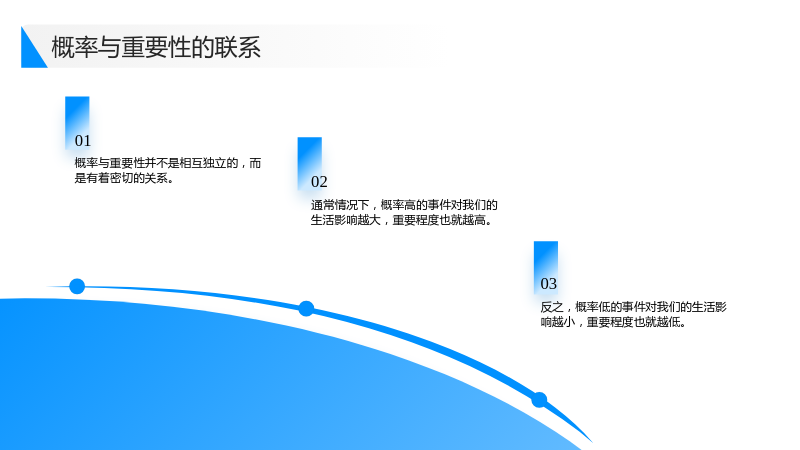 概率与重要性的联系

01
概率与重要性并不是相互独立的，而是有着密切的关系。

02
通常情况下，概率高的事件对我们的生活影响越大，重要程度也就越高。

03
反之，概率低的事件对我们的生活影响越小，重要程度也就越低。